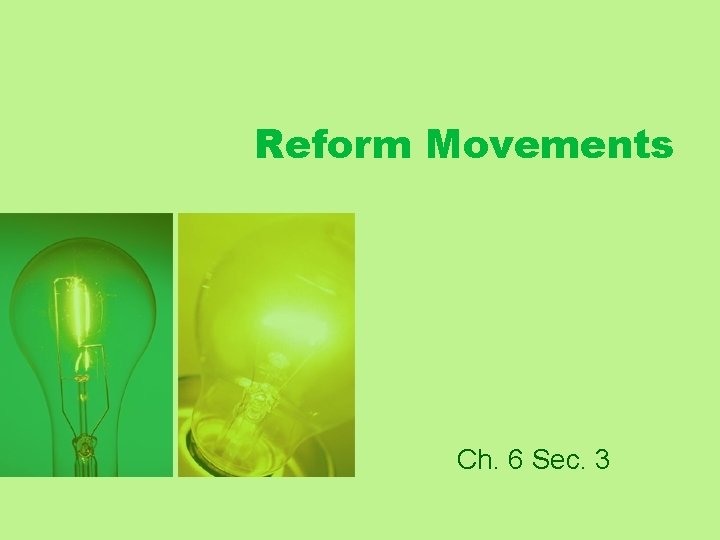 Reform Movements

Ch. 6 Sec. 3